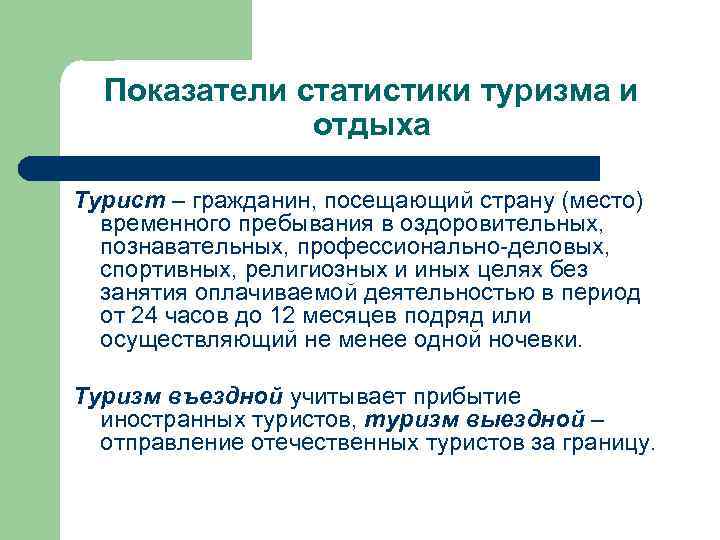 Показатели статистики туризма и отдыха

Турист – гражданин, посещающий страну (место) временного пребывания в оздоровительных, познавательных, профессионально-деловых, спортивных, религиозных и иных целях без занятия оплачиваемой деятельностью в период от 24 часов до 12 месяцев подряд или осуществляющий не менее одной ночевки.

Туризм въездной учитывает прибытие иностранных туристов, туризм выездной – отправление отечественных туристов за границу.